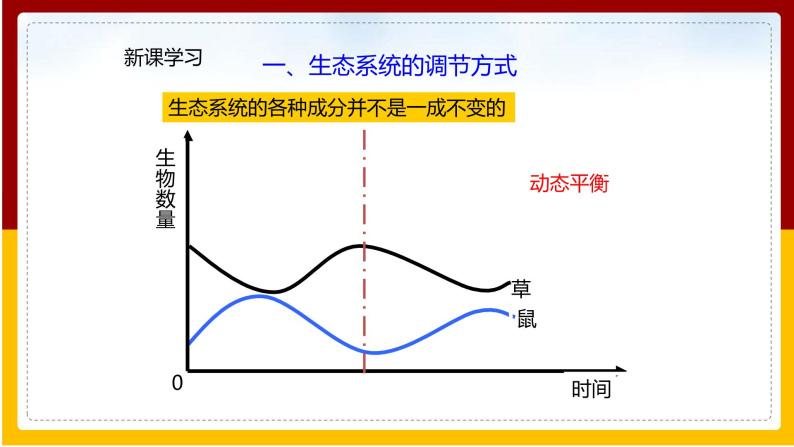 新课学习

一、生态系统的调节方式

生态系统的各种成分并不是一成不变的

生物数量

动态平衡

草

鼠

0

时间